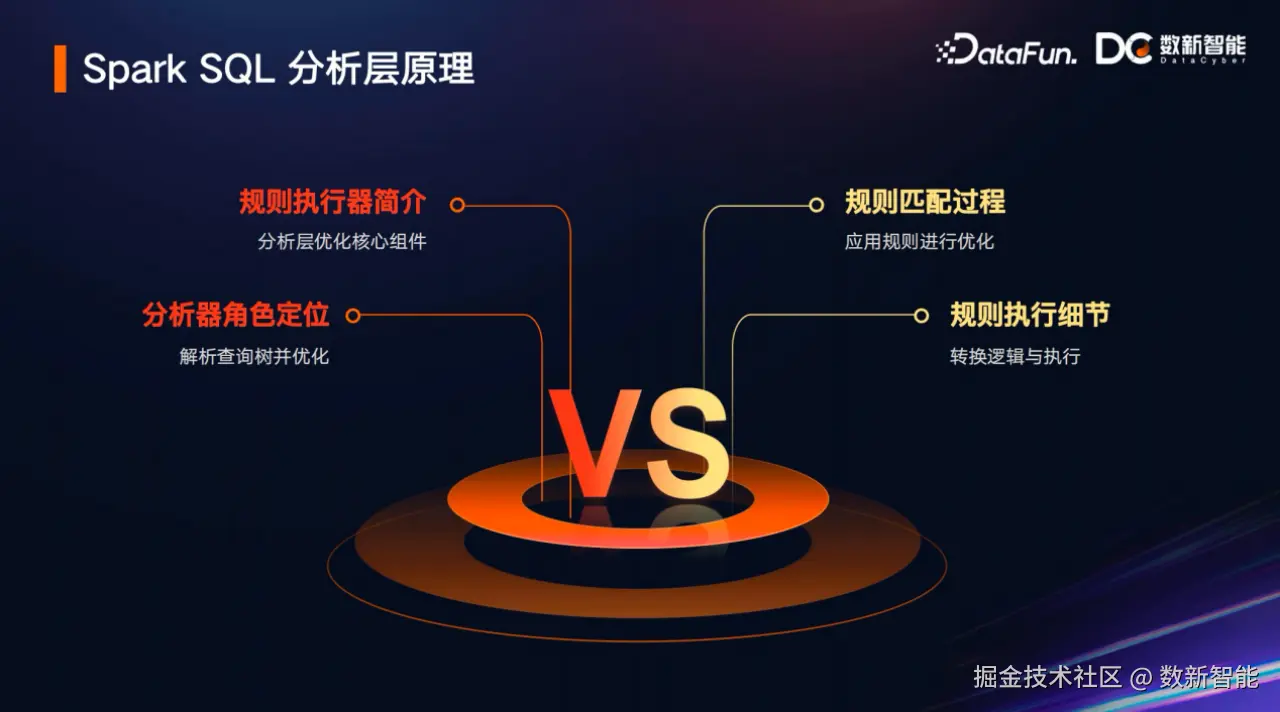 Spark SQL 分析层原理

DataFun. DC 数新智能 DataCyber

规则执行器简介
分析层优化核心组件

分析器角色定位
解析查询树并优化

规则匹配过程
应用规则进行优化

规则执行细节
转换逻辑与执行

VS

掘金技术社区 @ 数新智能